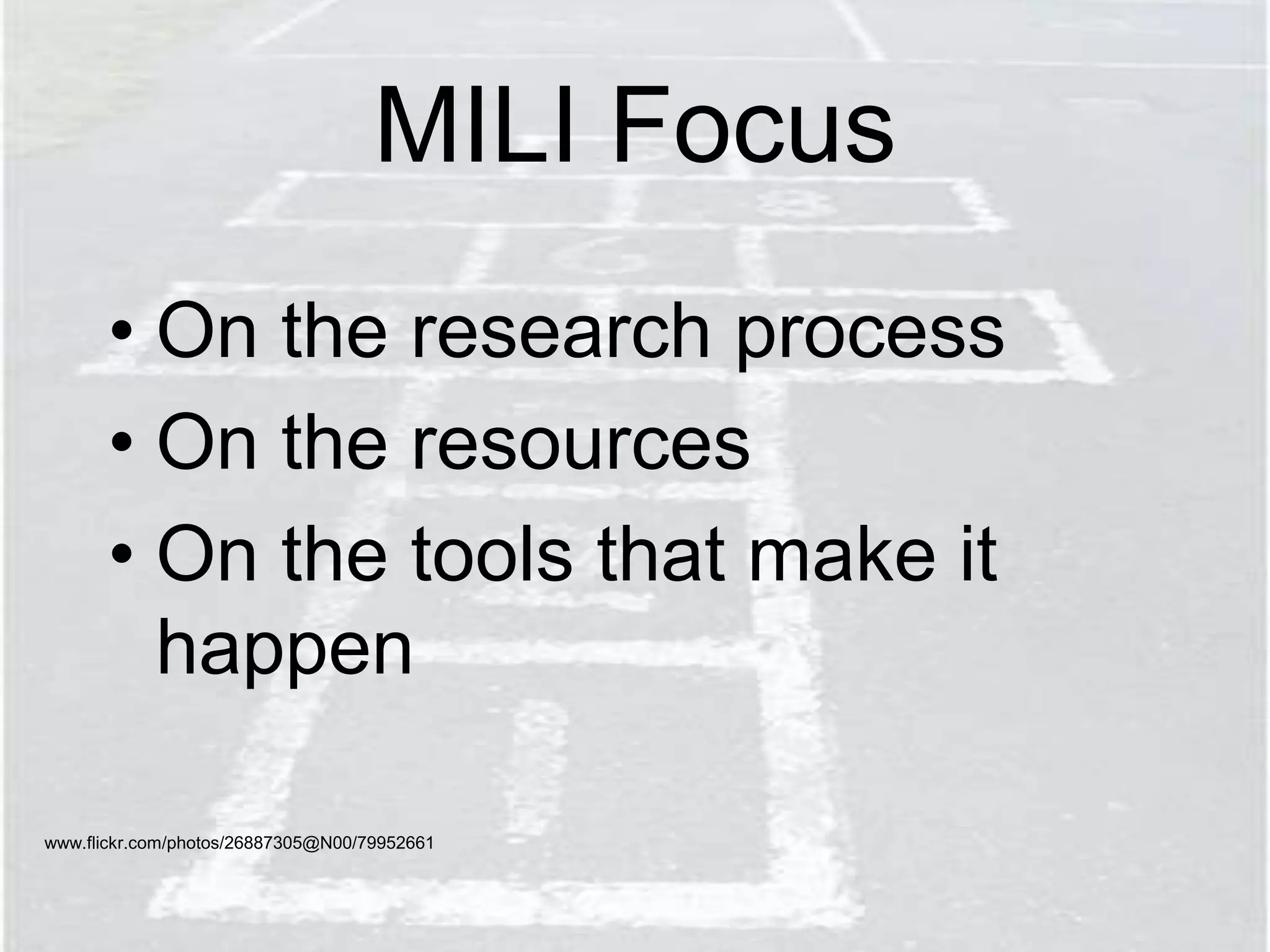 MILI Focus

• On the research process
• On the resources
• On the tools that make it happen

www.flickr.com/photos/26887305@N00/79952661